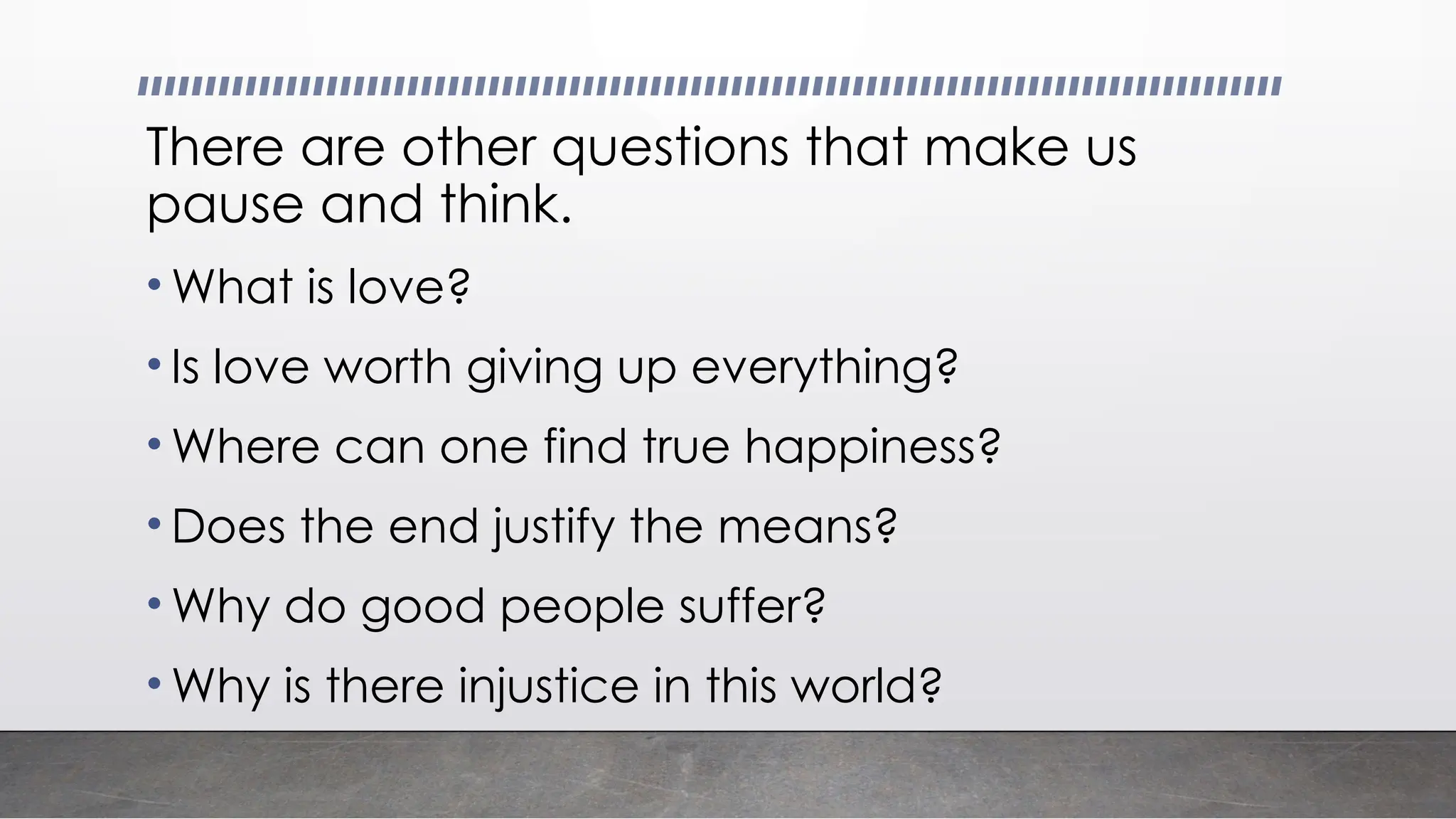 There are other questions that make us pause and think.

• What is love?

• Is love worth giving up everything?

• Where can one find true happiness?

• Does the end justify the means?

• Why do good people suffer?

• Why is there injustice in this world?